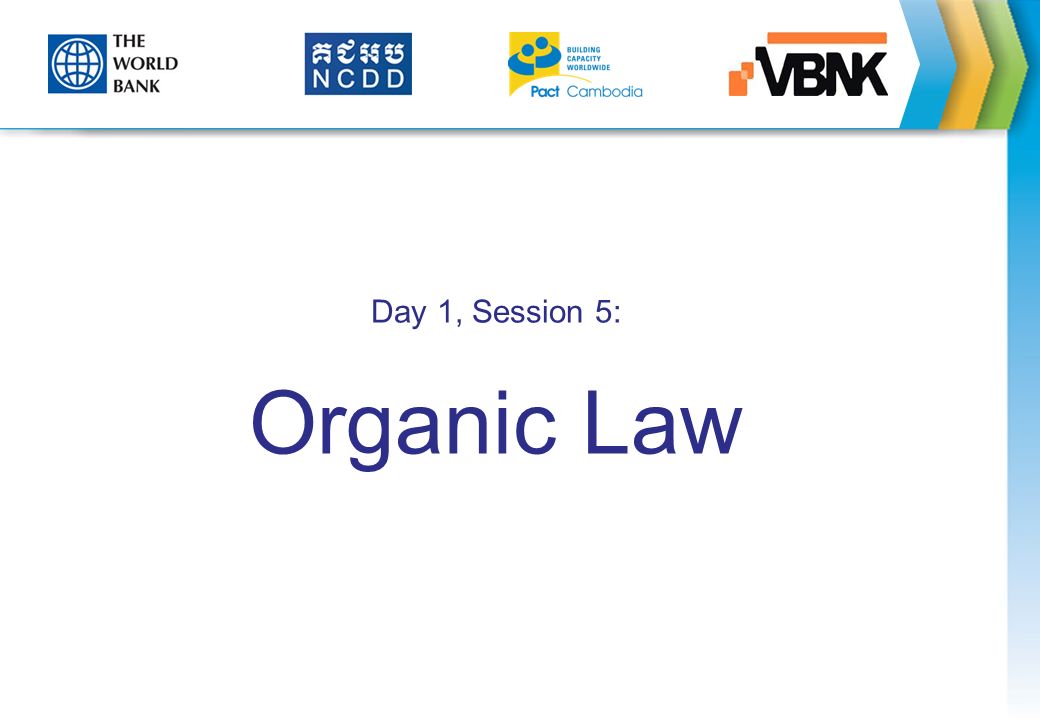 THE WORLD BANK

គជអប
NCDD

BUILDING CAPACITY WORLDWIDE
Pact Cambodia

VBNK

Day 1, Session 5:

Organic Law